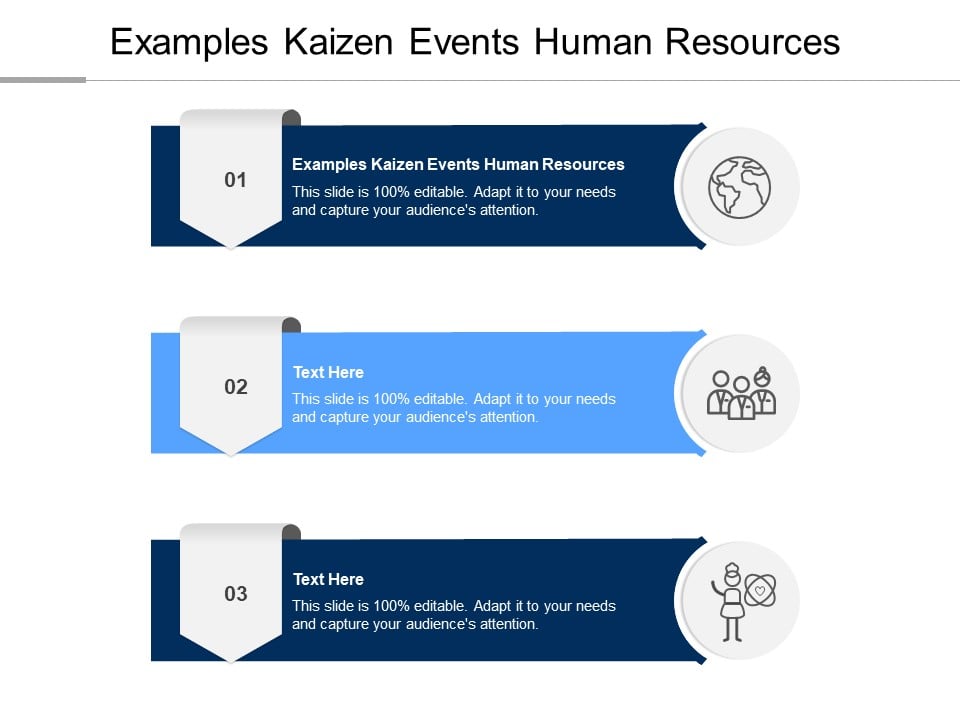 Examples Kaizen Events Human Resources

01

Examples Kaizen Events Human Resources

This slide is 100% editable. Adapt it to your needs and capture your audience's attention.

02

Text Here

This slide is 100% editable. Adapt it to your needs and capture your audience's attention.

03

Text Here

This slide is 100% editable. Adapt it to your needs and capture your audience's attention.